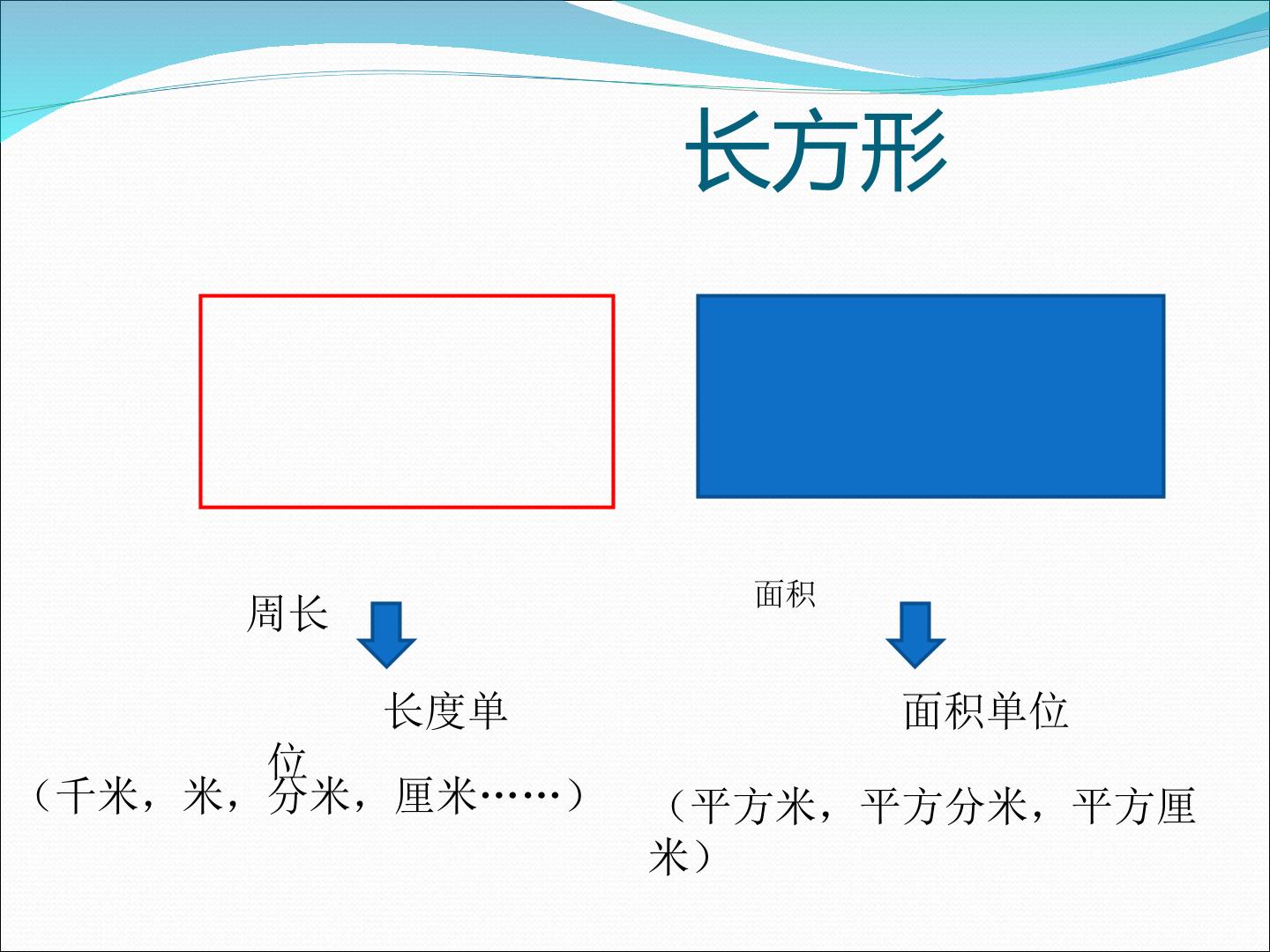 长方形

周长

长度单位

（千米，米，分米，厘米……）

面积

面积单位

（平方米，平方分米，平方厘米）